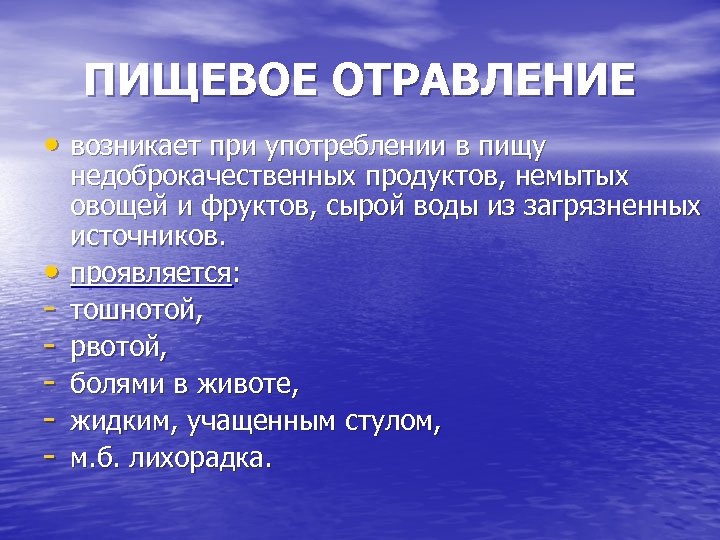 ПИЩЕВОЕ ОТРАВЛЕНИЕ

• возникает при употреблении в пищу недоброкачественных продуктов, немытых овощей и фруктов, сырой воды из загрязненных источников.

• проявляется:

- тошнотой,
- рвотой,
- болями в животе,
- жидким, учащенным стулом,
- м.б. лихорадка.